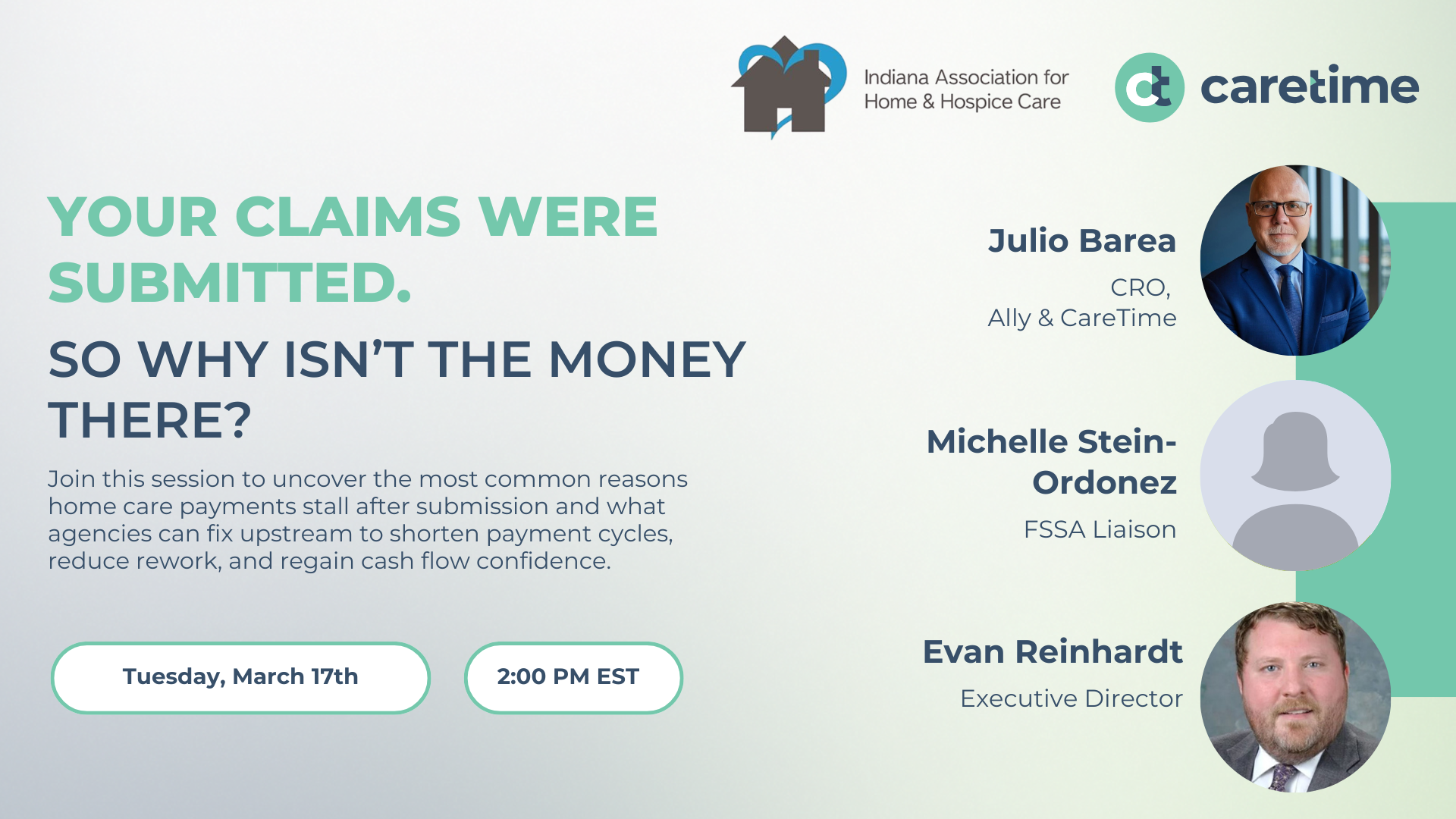 Indiana Association for Home & Hospice Care

ct caretime

YOUR CLAIMS WERE SUBMITTED.

SO WHY ISN'T THE MONEY THERE?

Join this session to uncover the most common reasons home care payments stall after submission and what agencies can fix upstream to shorten payment cycles, reduce rework, and regain cash flow confidence.

Tuesday, March 17th

2:00 PM EST

Julio Barea

CRO,
Ally & CareTime

Michelle Stein-Ordonez

FSSA Liaison

Evan Reinhardt

Executive Director